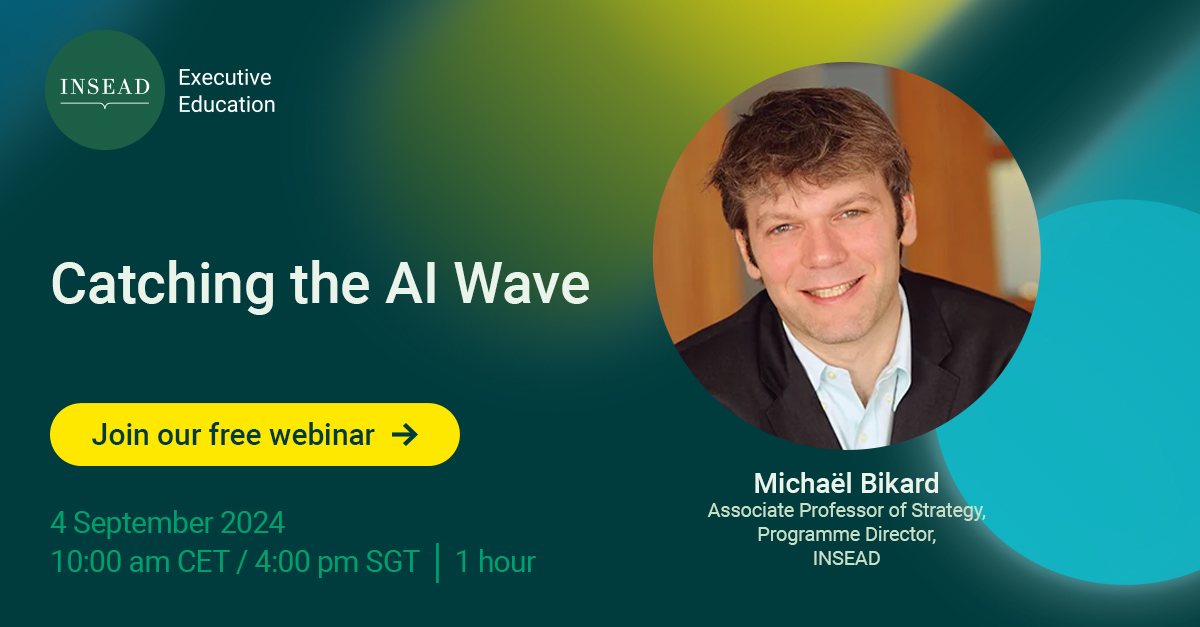 INSEAD

Executive Education

Catching the AI Wave

Join our free webinar →

4 September 2024
10:00 am CET / 4:00 pm SGT | 1 hour

Michaël Bikard
Associate Professor of Strategy, Programme Director, INSEAD